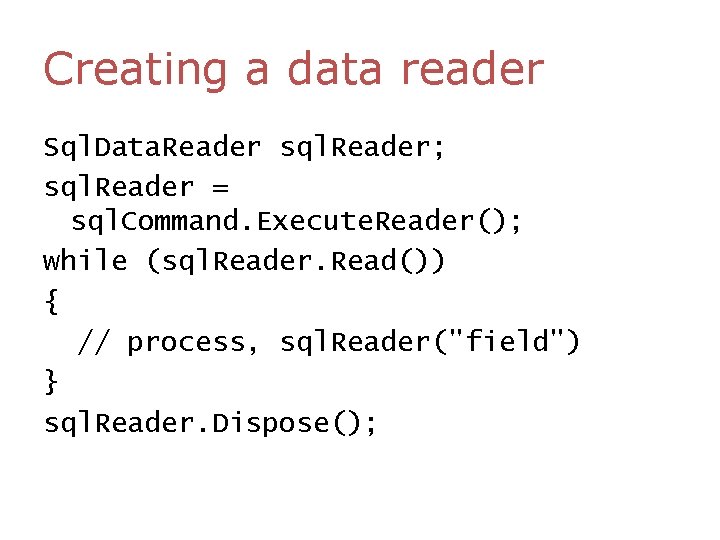 Creating a data reader

SqlDataReader sqlReader;
sqlReader =
 sqlCommand.ExecuteReader();
while (sqlReader.Read())
{
 // process, sqlReader("field")
}
sqlReader.Dispose();